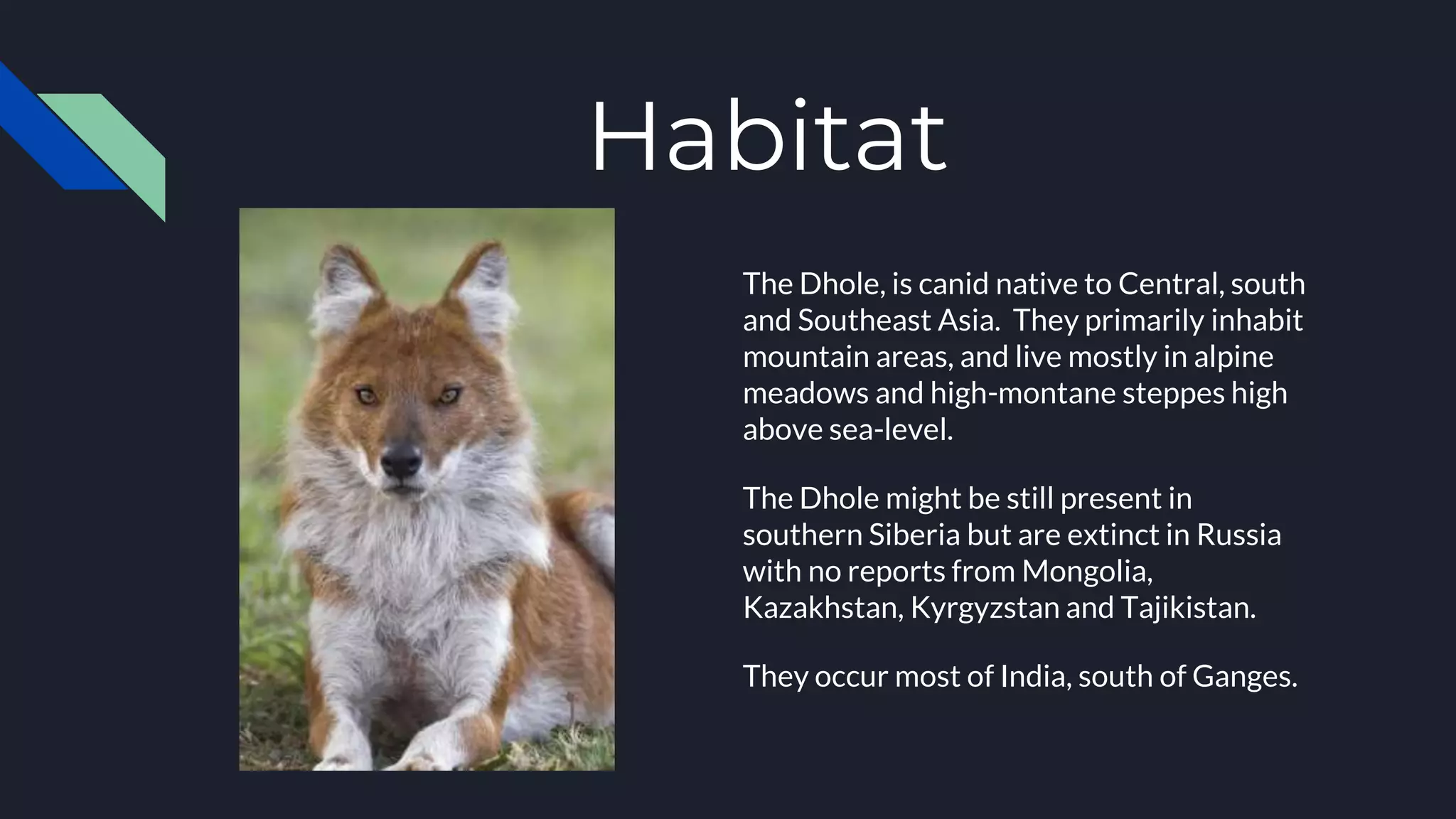 Habitat

The Dhole, is canid native to Central, south and Southeast Asia.  They primarily inhabit mountain areas, and live mostly in alpine meadows and high-montane steppes high above sea-level.

The Dhole might be still present in southern Siberia but are extinct in Russia with no reports from Mongolia, Kazakhstan, Kyrgyzstan and Tajikistan.

They occur most of India, south of Ganges.